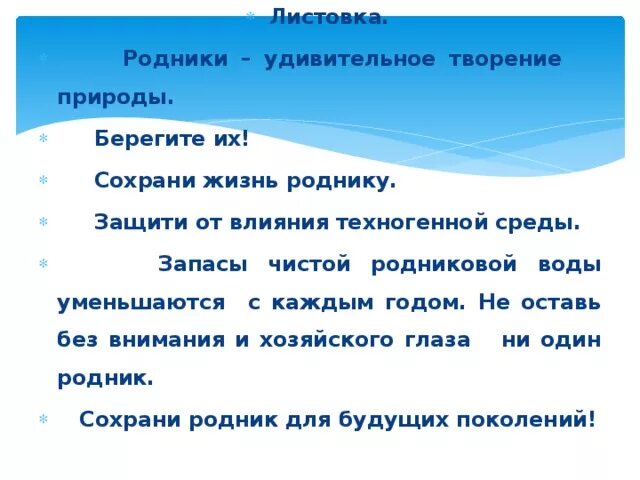 Листовка.

Родники – удивительное творение природы.

Берегите их!

Сохрани жизнь роднику.

Защити от влияния техногенной среды.

Запасы чистой родниковой воды уменьшаются с каждым годом. Не оставь без внимания и хозяйского глаза ни один родник.

Сохрани родник для будущих поколений!